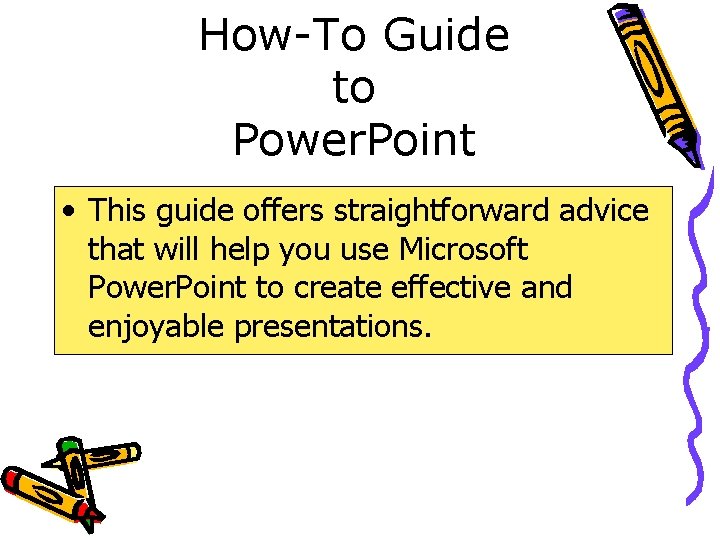 How-To Guide
to
PowerPoint

• This guide offers straightforward advice that will help you use Microsoft PowerPoint to create effective and enjoyable presentations.